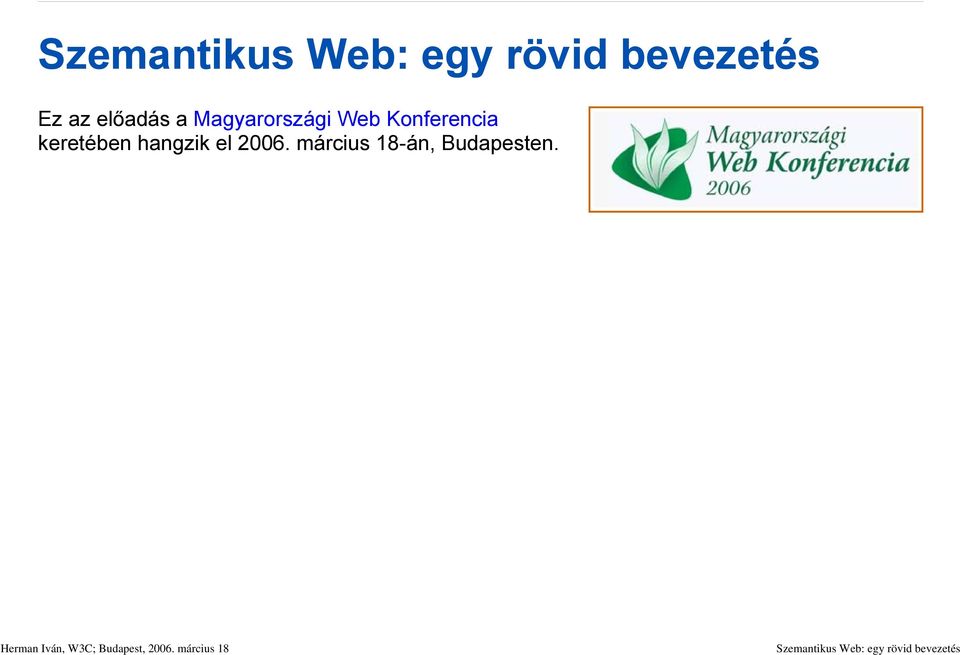 Szemantikus Web: egy rövid bevezetés

Ez az előadás a Magyarországi Web Konferencia keretében hangzik el 2006. március 18-án, Budapesten.

Magyarországi
Web Konferencia
2006

Herman Iván, W3C; Budapest, 2006. március 18

Szemantikus Web: egy rövid bevezetés